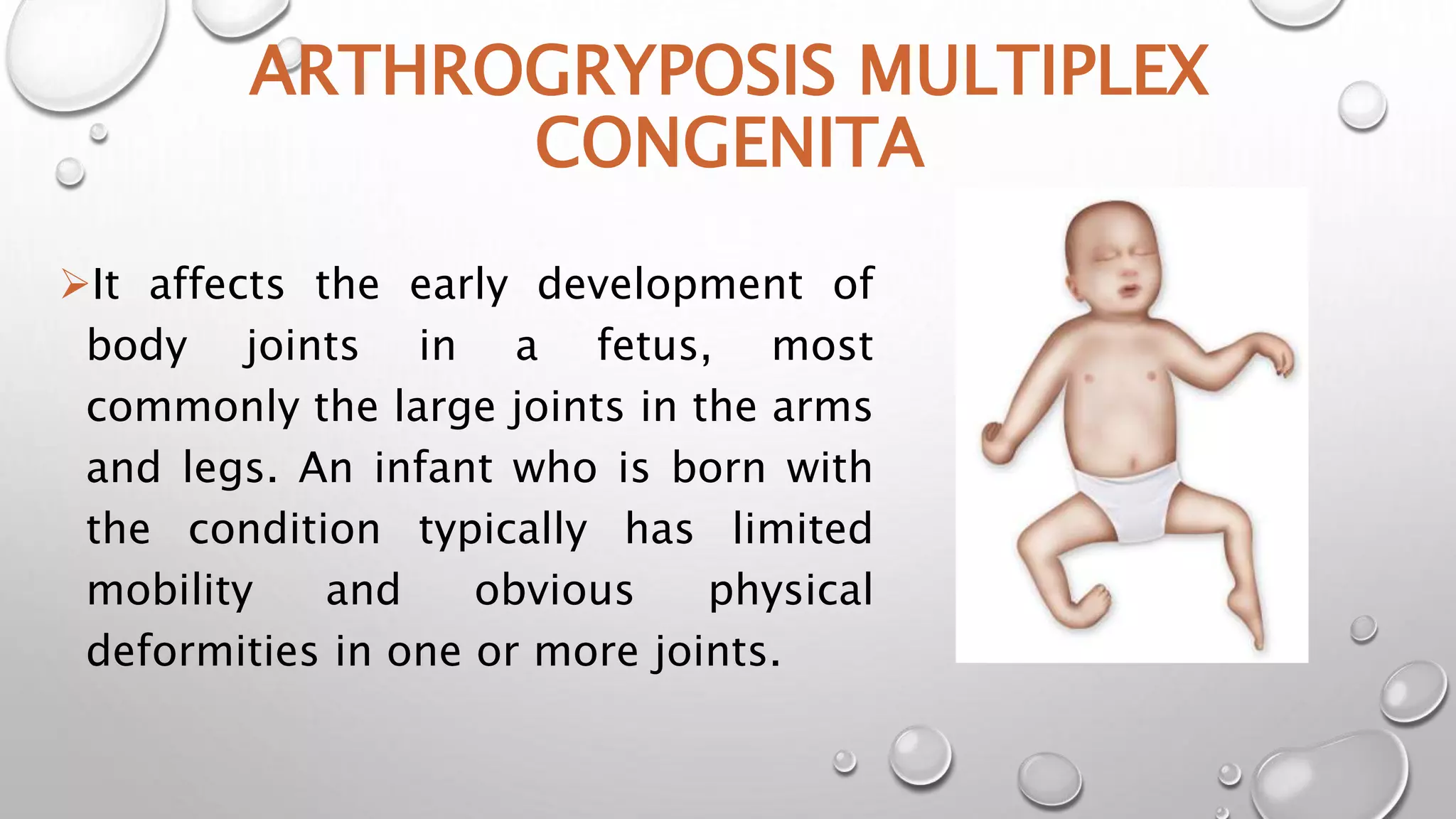 ARTHROGRYPOSIS MULTIPLEX CONGENITA

➢It affects the early development of body joints in a fetus, most commonly the large joints in the arms and legs. An infant who is born with the condition typically has limited mobility and obvious physical deformities in one or more joints.